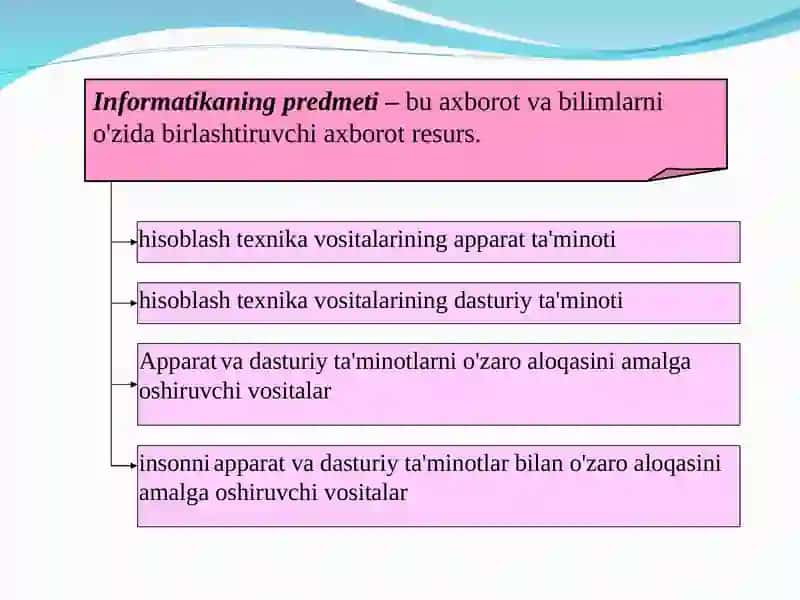 Informatikaning predmeti – bu axborot va bilimlarni o'zida birlashtiruvchi axborot resurs.

hisoblash texnika vositalarining apparat ta'minoti

hisoblash texnika vositalarining dasturiy ta'minoti

Apparat va dasturiy ta'minotlarni o'zaro aloqasini amalga oshiruvchi vositalar

insonni apparat va dasturiy ta'minotlar bilan o'zaro aloqasini amalga oshiruvchi vositalar